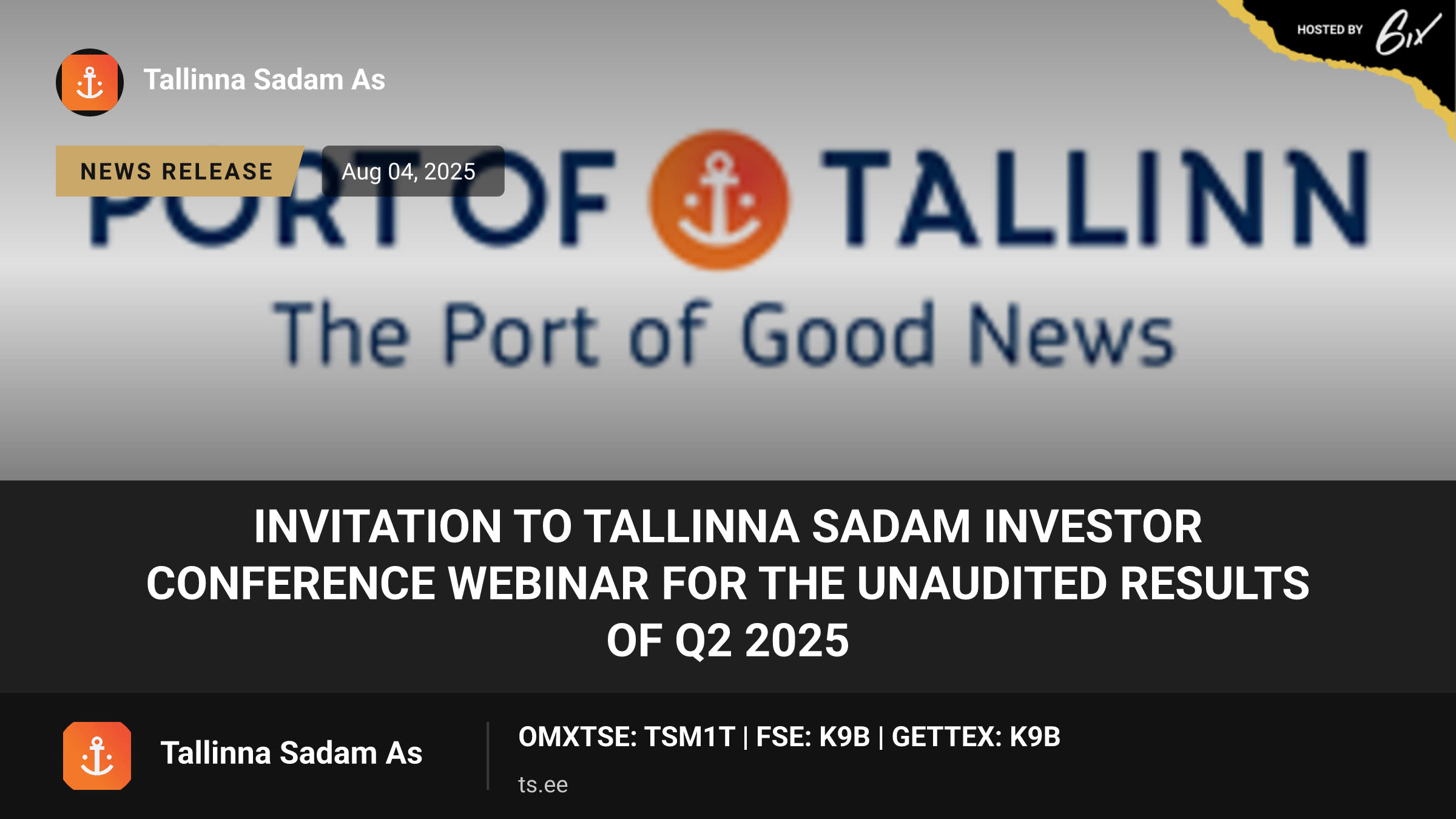 HOSTED BY 6ix

Tallinna Sadam As

NEWS RELEASE

Aug 04, 2025

PORT OF TALLINN

The Port of Good News

INVITATION TO TALLINNA SADAM INVESTOR CONFERENCE WEBINAR FOR THE UNAUDITED RESULTS OF Q2 2025

Tallinna Sadam As

OMXTSE: TSM1T | FSE: K9B | GETTEX: K9B

ts.ee